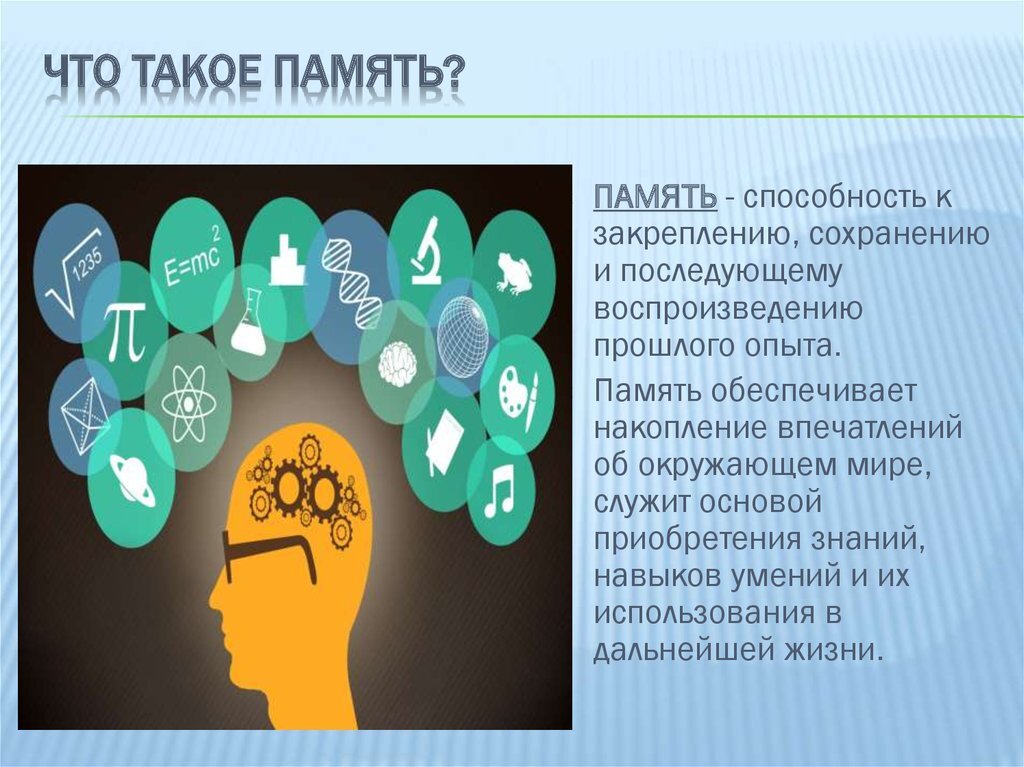 ЧТО ТАКОЕ ПАМЯТЬ?

$\sqrt{1235}$

$E=mc^2$

$\pi$

ПАМЯТЬ - способность к закреплению, сохранению и последующему воспроизведению прошлого опыта.

Память обеспечивает накопление впечатлений об окружающем мире, служит основой приобретения знаний, навыков умений и их использования в дальнейшей жизни.